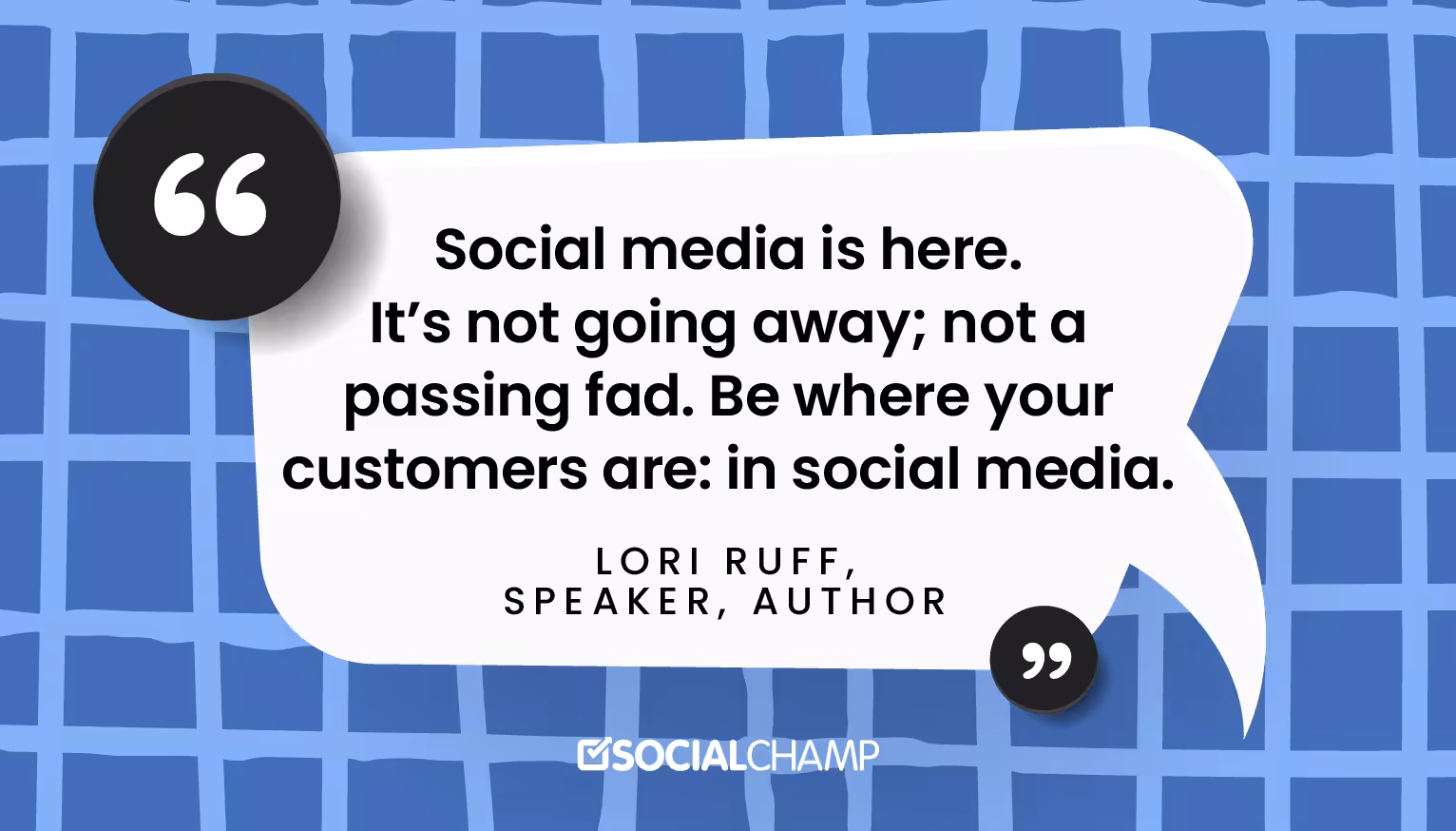 “

Social media is here. It’s not going away; not a passing fad. Be where your customers are: in social media.

LORI RUFF,
SPEAKER, AUTHOR

”

SOCIALCHAMP